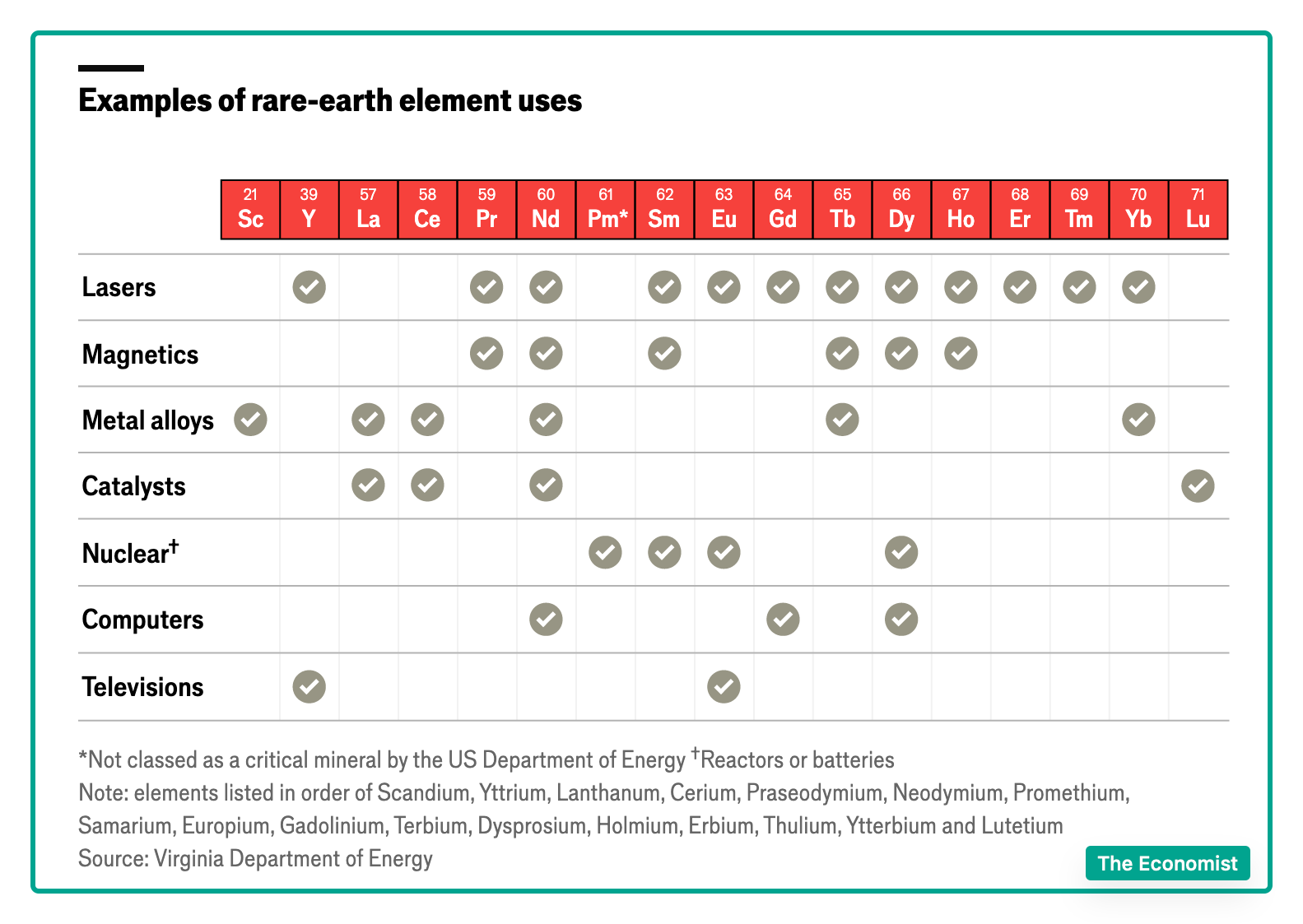 Examples of rare-earth element uses

| | 21 Sc | 39 Y | 57 La | 58 Ce | 59 Pr | 60 Nd | 61 Pm* | 62 Sm | 63 Eu | 64 Gd | 65 Tb | 66 Dy | 67 Ho | 68 Er | 69 Tm | 70 Yb | 71 Lu |
|---|---|---|---|---|---|---|---|---|---|---|---|---|---|---|---|---|---|
| Lasers | | ✓ | | | ✓ | ✓ | | ✓ | ✓ | ✓ | ✓ | ✓ | ✓ | ✓ | ✓ | ✓ | |
| Magnetics | | | | | ✓ | ✓ | | ✓ | | | ✓ | ✓ | ✓ | | | | |
| Metal alloys | ✓ | | ✓ | ✓ | | ✓ | | | | | ✓ | | | | | ✓ | |
| Catalysts | | | ✓ | ✓ | | ✓ | | | | | | | | | | | ✓ |
| Nuclear† | | | | | | | ✓ | ✓ | ✓ | | | ✓ | | | | | |
| Computers | | | | | | ✓ | | | | ✓ | | ✓ | | | | | |
| Televisions | | ✓ | | | | | | | ✓ | | | | | | | | |

*Not classed as a critical mineral by the US Department of Energy †Reactors or batteries
Note: elements listed in order of Scandium, Yttrium, Lanthanum, Cerium, Praseodymium, Neodymium, Promethium, Samarium, Europium, Gadolinium, Terbium, Dysprosium, Holmium, Erbium, Thulium, Ytterbium and Lutetium
Source: Virginia Department of Energy

The Economist